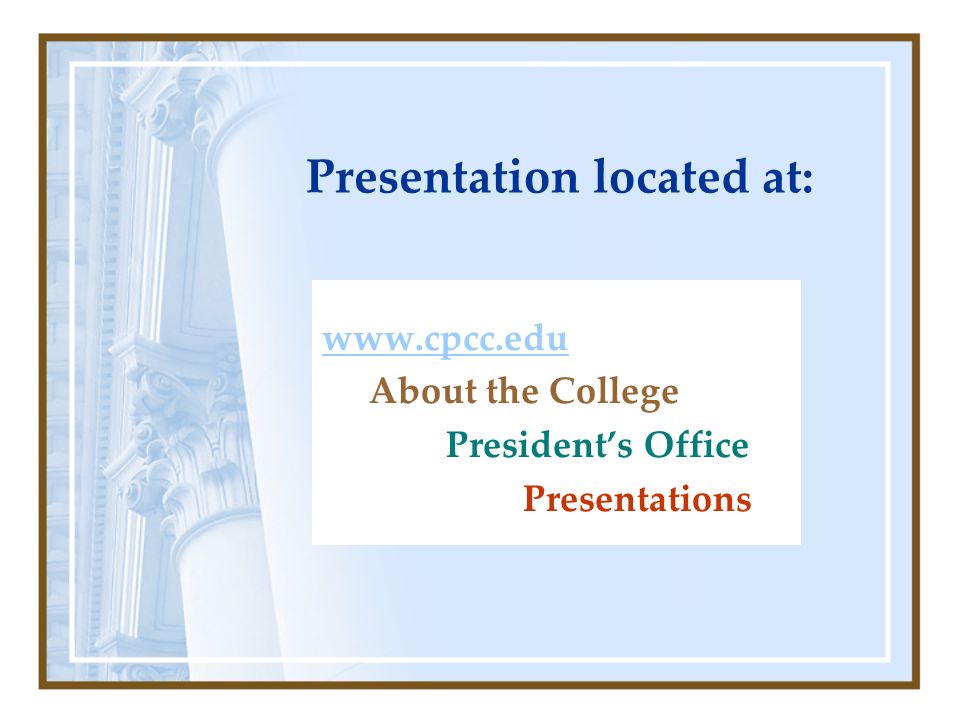 Presentation located at:

www.cpcc.edu
About the College
President's Office
Presentations